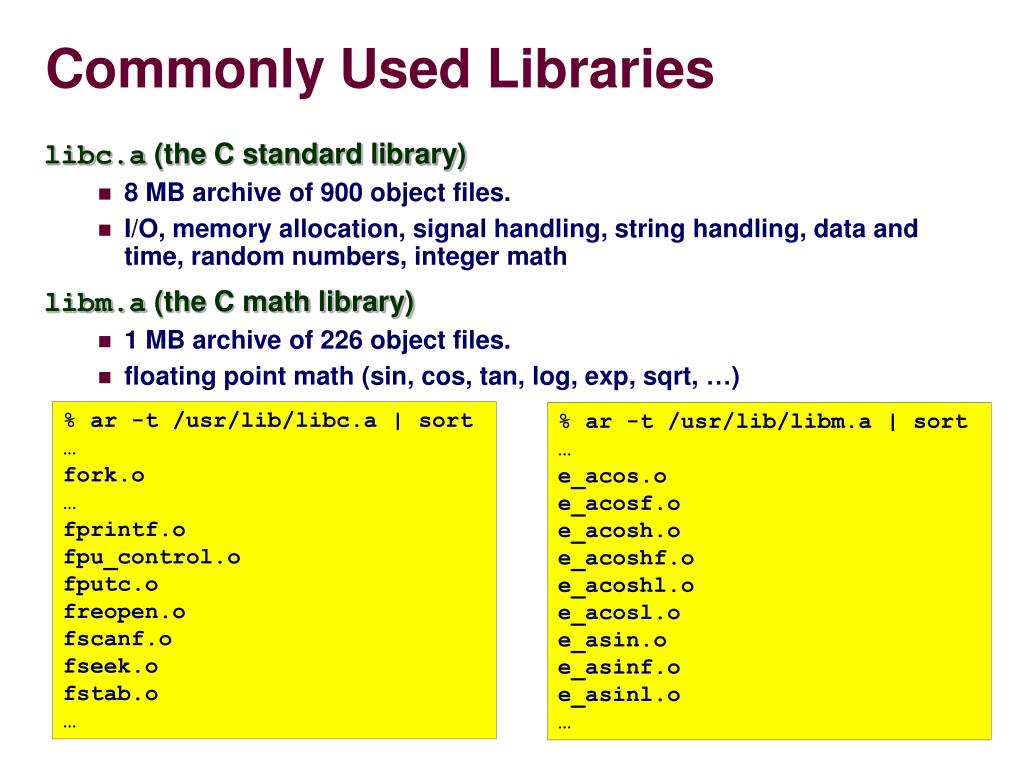 Commonly Used Libraries

libc.a (the C standard library)

- 8 MB archive of 900 object files.
- I/O, memory allocation, signal handling, string handling, data and time, random numbers, integer math

libm.a (the C math library)

- 1 MB archive of 226 object files.
- floating point math (sin, cos, tan, log, exp, sqrt, …)

% ar -t /usr/lib/libc.a | sort
…
fork.o
…
fprintf.o
fpu_control.o
fputc.o
freopen.o
fscanf.o
fseek.o
fstab.o
…

% ar -t /usr/lib/libm.a | sort
…
e_acos.o
e_acosf.o
e_acosh.o
e_acoshf.o
e_acoshl.o
e_acosl.o
e_asin.o
e_asinf.o
e_asinl.o
…